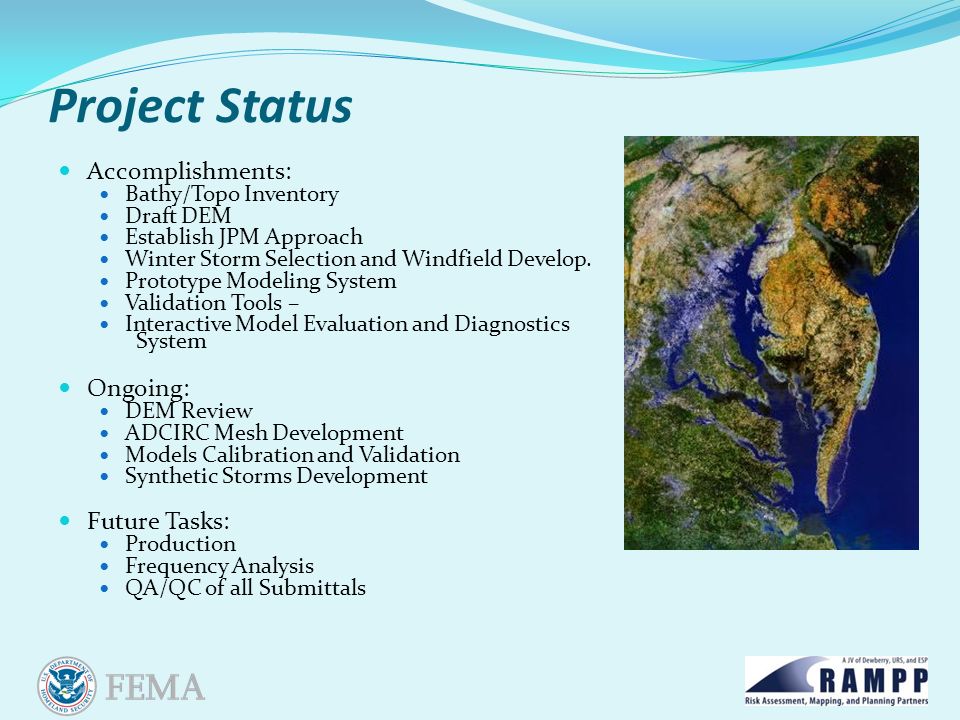 Project Status

- Accomplishments:
  - Bathy/Topo Inventory
  - Draft DEM
  - Establish JPM Approach
  - Winter Storm Selection and Windfield Develop.
  - Prototype Modeling System
  - Validation Tools –
  - Interactive Model Evaluation and Diagnostics System

- Ongoing:
  - DEM Review
  - ADCIRC Mesh Development
  - Models Calibration and Validation
  - Synthetic Storms Development

- Future Tasks:
  - Production
  - Frequency Analysis
  - QA/QC of all Submittals

U.S. DEPARTMENT OF HOMELAND SECURITY FEMA

A JV of Dewberry, URS, and ESP RAMPP Risk Assessment, Mapping, and Planning Partners